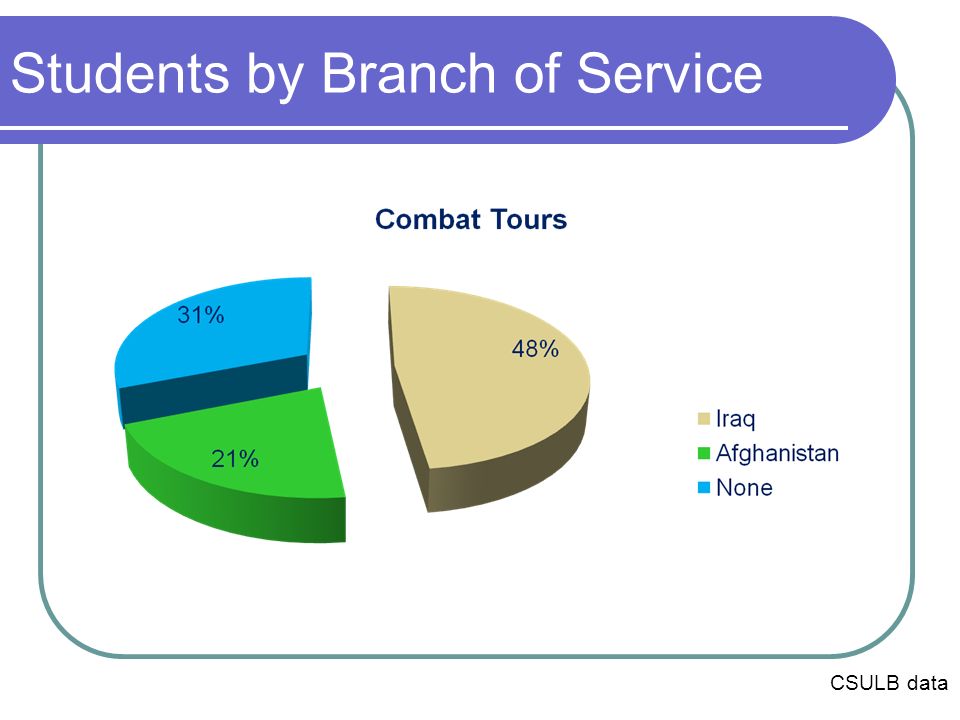 Students by Branch of Service

Combat Tours

31%

48%

21%

Iraq
Afghanistan
None

CSULB data